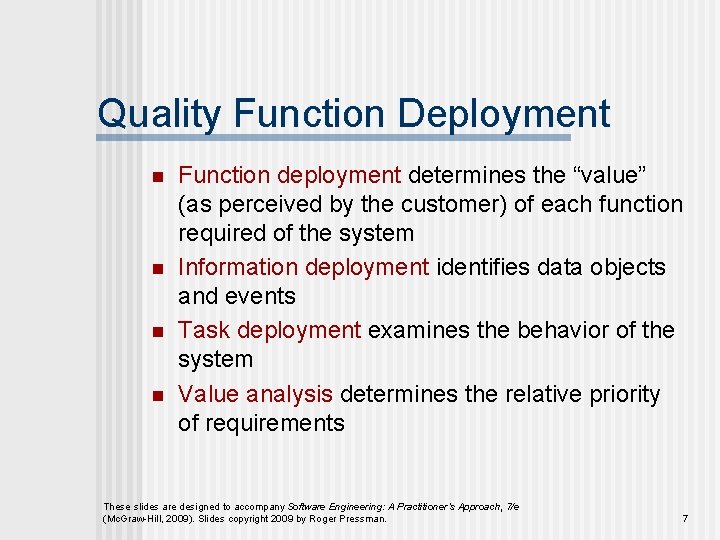 Quality Function Deployment

- Function deployment determines the “value” (as perceived by the customer) of each function required of the system
- Information deployment identifies data objects and events
- Task deployment examines the behavior of the system
- Value analysis determines the relative priority of requirements

These slides are designed to accompany Software Engineering: A Practitioner’s Approach, 7/e (McGraw-Hill, 2009). Slides copyright 2009 by Roger Pressman.

7